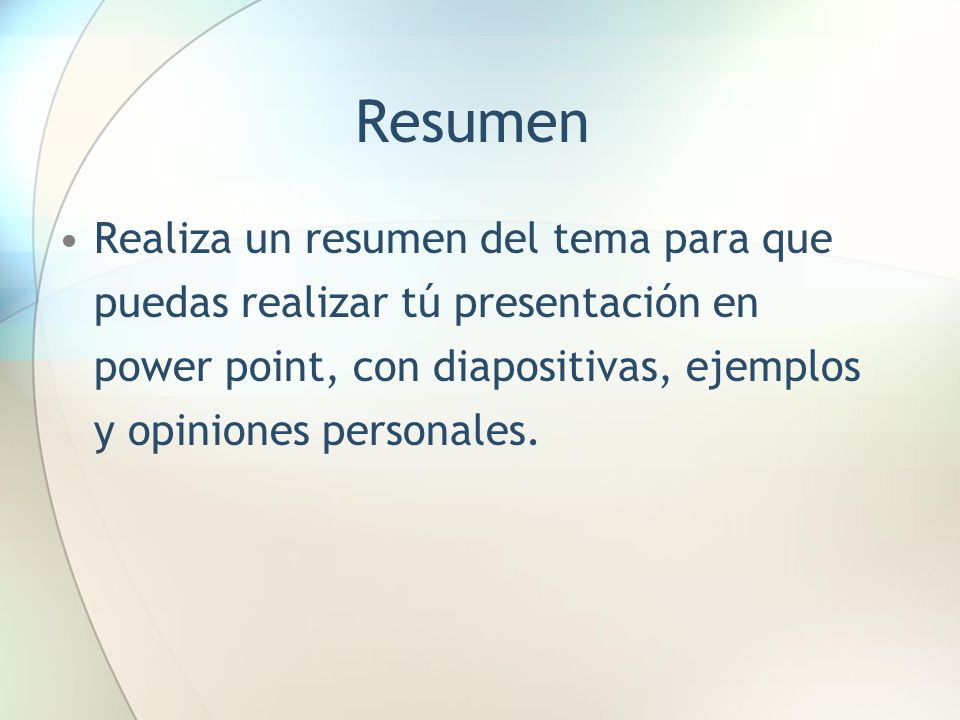 Resumen

• Realiza un resumen del tema para que puedas realizar tú presentación en power point, con diapositivas, ejemplos y opiniones personales.